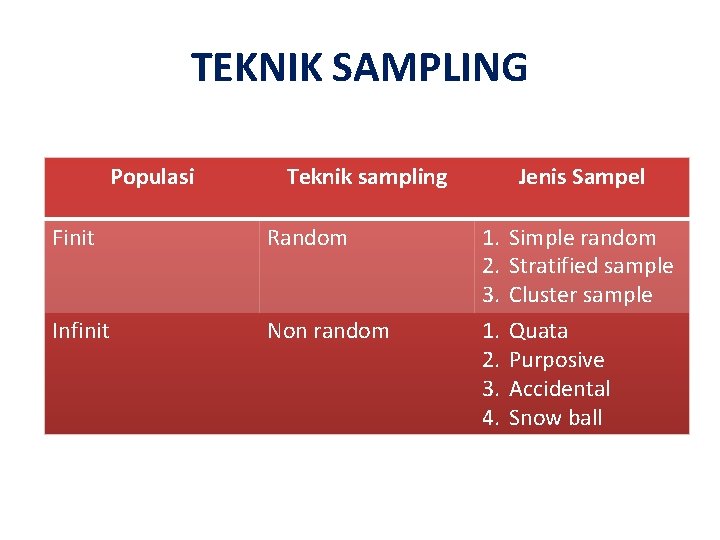 TEKNIK SAMPLING

| Populasi | Teknik sampling | Jenis Sampel |
|---|---|---|
| Finit | Random | 1. Simple random 2. Stratified sample 3. Cluster sample |
| Infinit | Non random | 1. Quata 2. Purposive 3. Accidental 4. Snow ball |